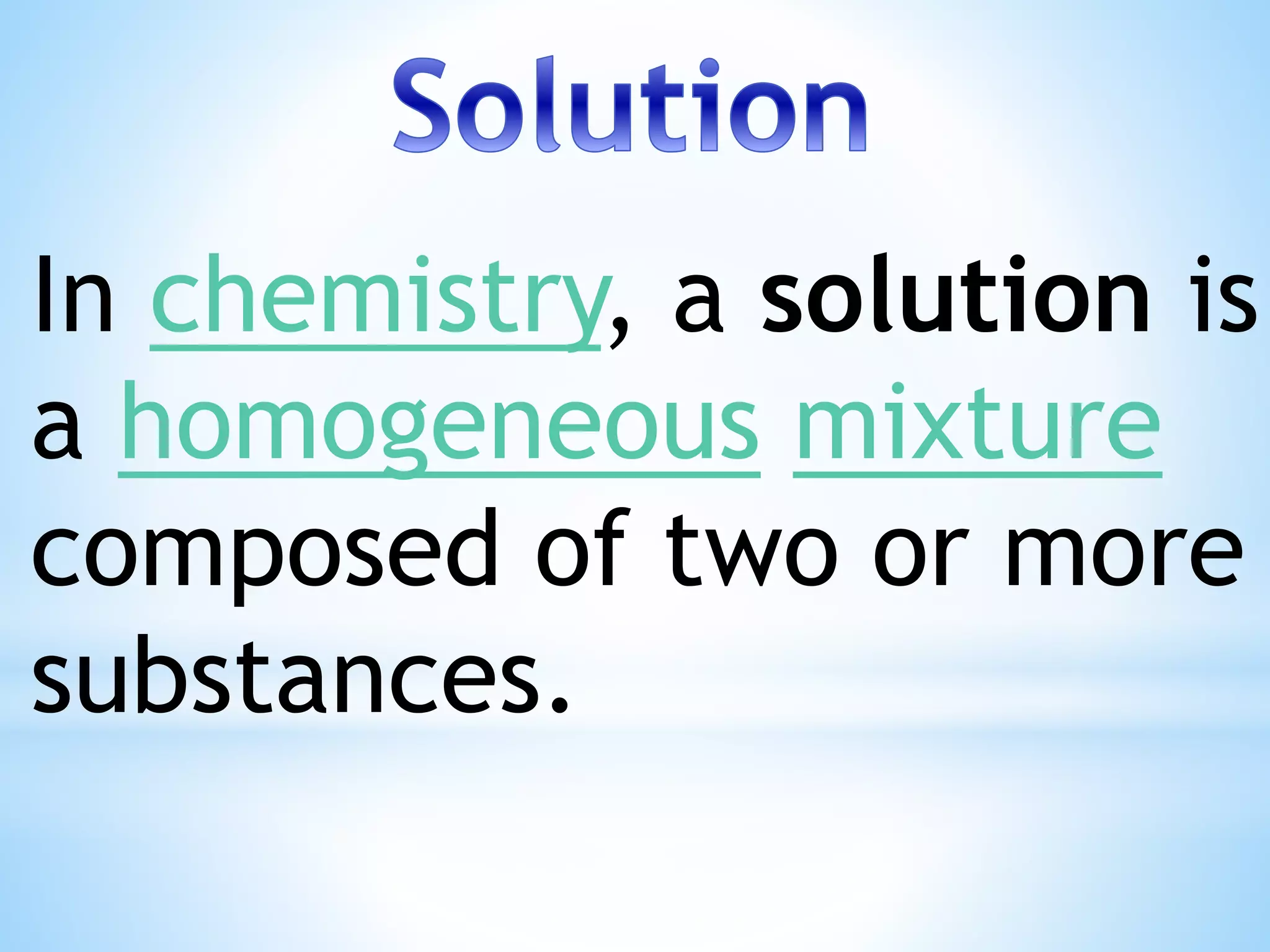 Solution

In chemistry, a solution is a homogeneous mixture composed of two or more substances.